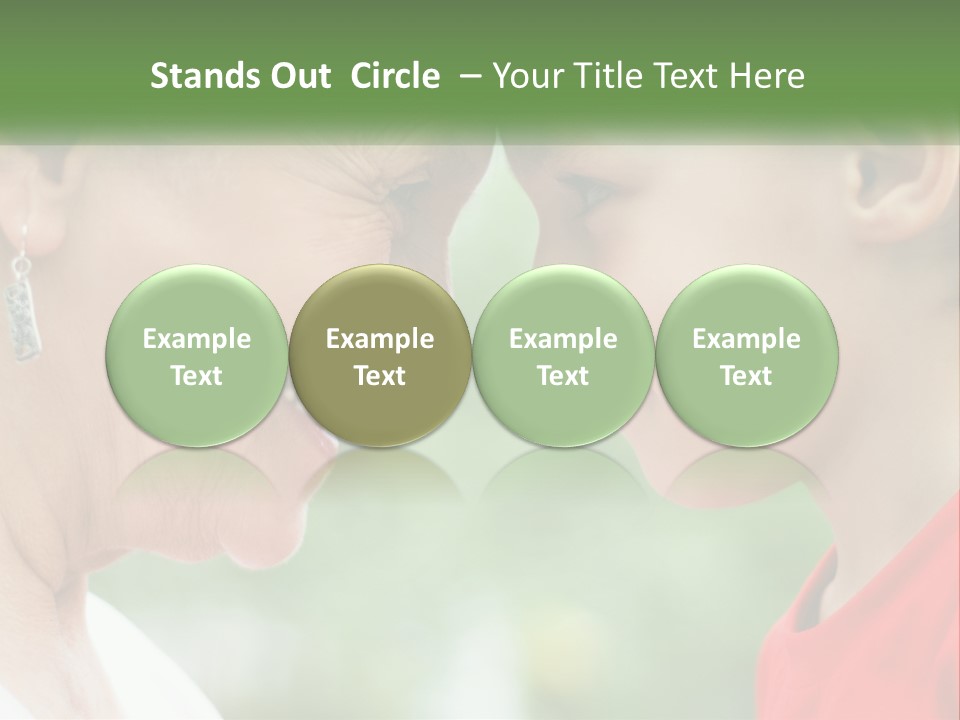 Stands Out Circle – Your Title Text Here

Example Text

Example Text

Example Text

Example Text